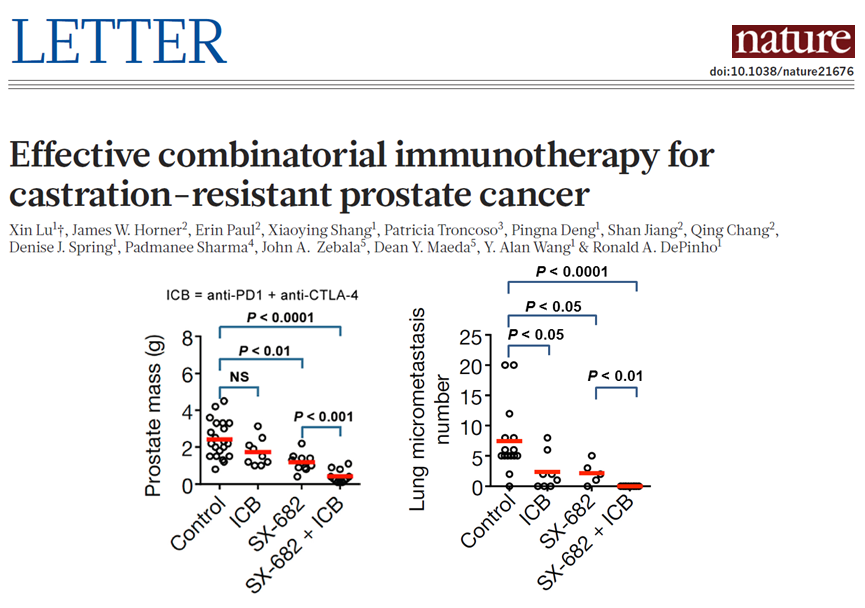 LETTER

nature

doi:10.1038/nature21676

Effective combinatorial immunotherapy for castration-resistant prostate cancer

Xin Lu$^{1}$†, James W. Horner$^{2}$, Erin Paul$^{2}$, Xiaoying Shang$^{1}$, Patricia Troncoso$^{3}$, Pingna Deng$^{1}$, Shan Jiang$^{2}$, Qing Chang$^{2}$, Denise J. Spring$^{1}$, Padmanee Sharma$^{4}$, John A. Zebala$^{5}$, Dean Y. Maeda$^{5}$, Y. Alan Wang$^{1}$ & Ronald A. DePinho$^{1}$

ICB = anti-PD1 + anti-CTLA-4

P < 0.0001
P < 0.01
NS
P < 0.001
Prostate mass (g)
8
6
4
2
0
Control
ICB
SX-682
SX-682 + ICB

P < 0.0001
P < 0.05
P < 0.05
P < 0.01
Lung micrometastasis number
25
20
15
10
5
0
Control
ICB
SX-682
SX-682 + ICB